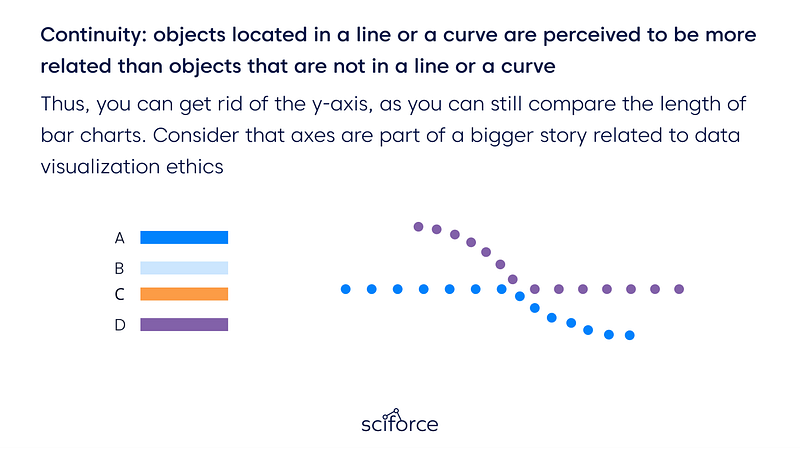 Continuity: objects located in a line or a curve are perceived to be more related than objects that are not in a line or a curve

Thus, you can get rid of the y-axis, as you can still compare the length of bar charts. Consider that axes are part of a bigger story related to data visualization ethics

A
B
C
D

sciforce